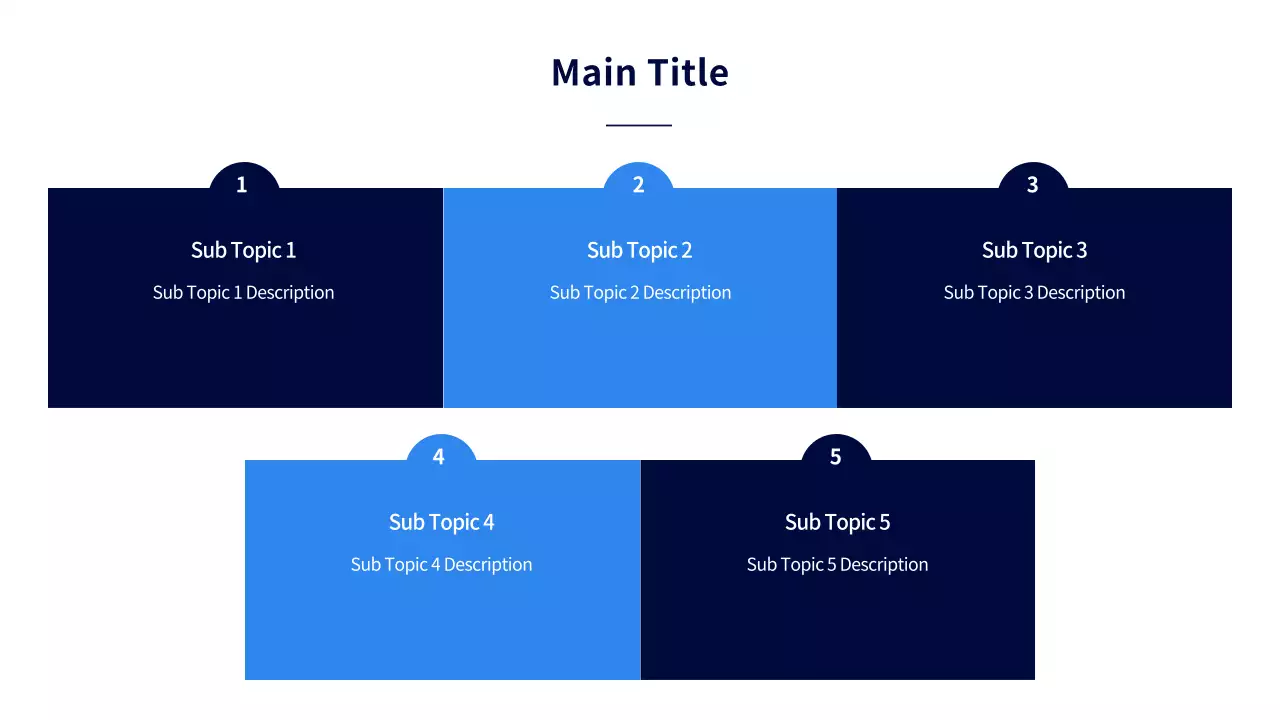 Main Title

1

Sub Topic 1

Sub Topic 1 Description

2

Sub Topic 2

Sub Topic 2 Description

3

Sub Topic 3

Sub Topic 3 Description

4

Sub Topic 4

Sub Topic 4 Description

5

Sub Topic 5

Sub Topic 5 Description